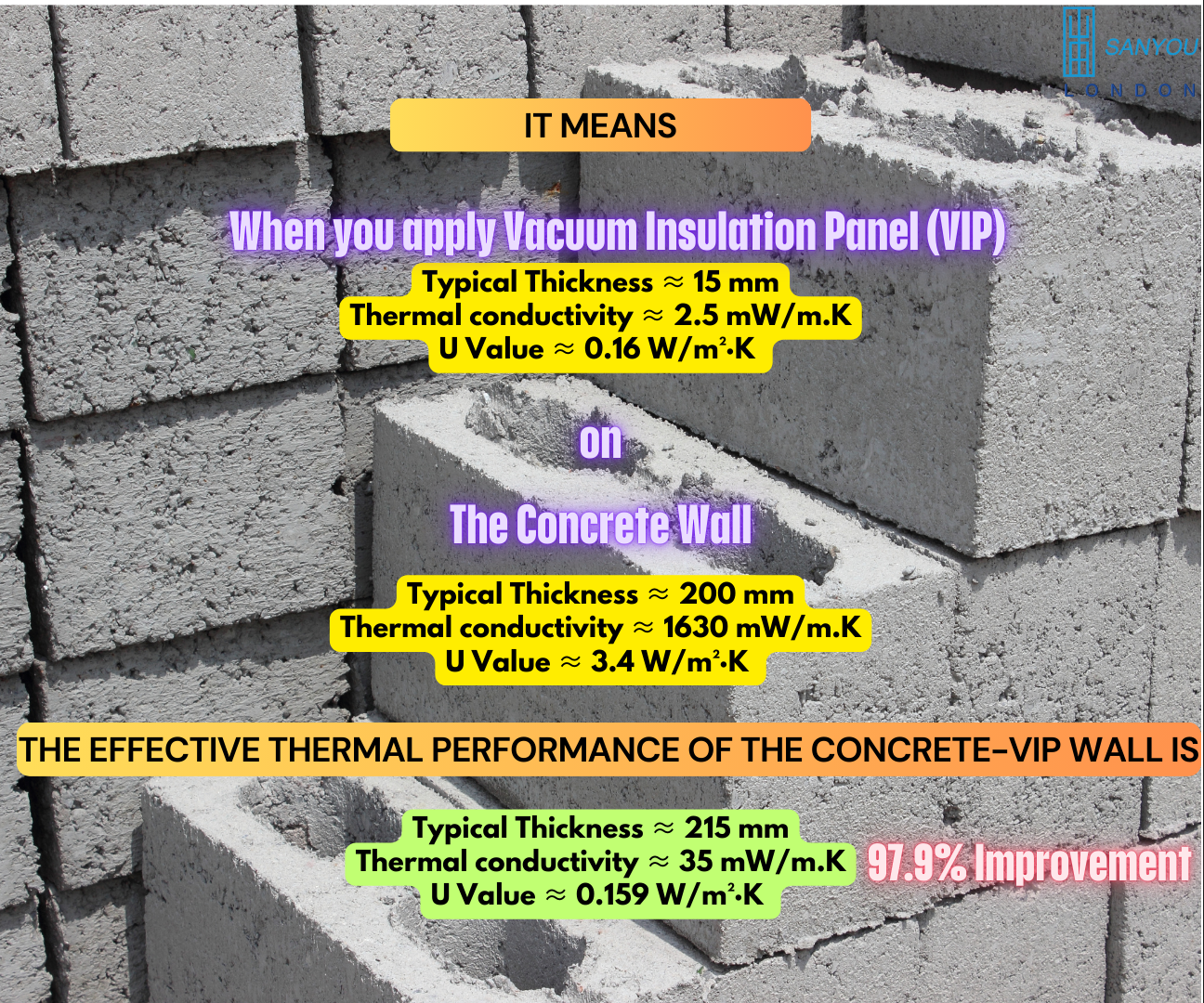 SANYOU
LONDON

IT MEANS

When you apply Vacuum Insulation Panel (VIP)

Typical Thickness ≈ 15 mm
Thermal conductivity ≈ 2.5 mW/m.K
U Value ≈ 0.16 W/m²·K

on

The Concrete Wall

Typical Thickness ≈ 200 mm
Thermal conductivity ≈ 1630 mW/m.K
U Value ≈ 3.4 W/m²·K

THE EFFECTIVE THERMAL PERFORMANCE OF THE CONCRETE-VIP WALL IS

Typical Thickness ≈ 215 mm
Thermal conductivity ≈ 35 mW/m.K
U Value ≈ 0.159 W/m²·K

97.9% Improvement